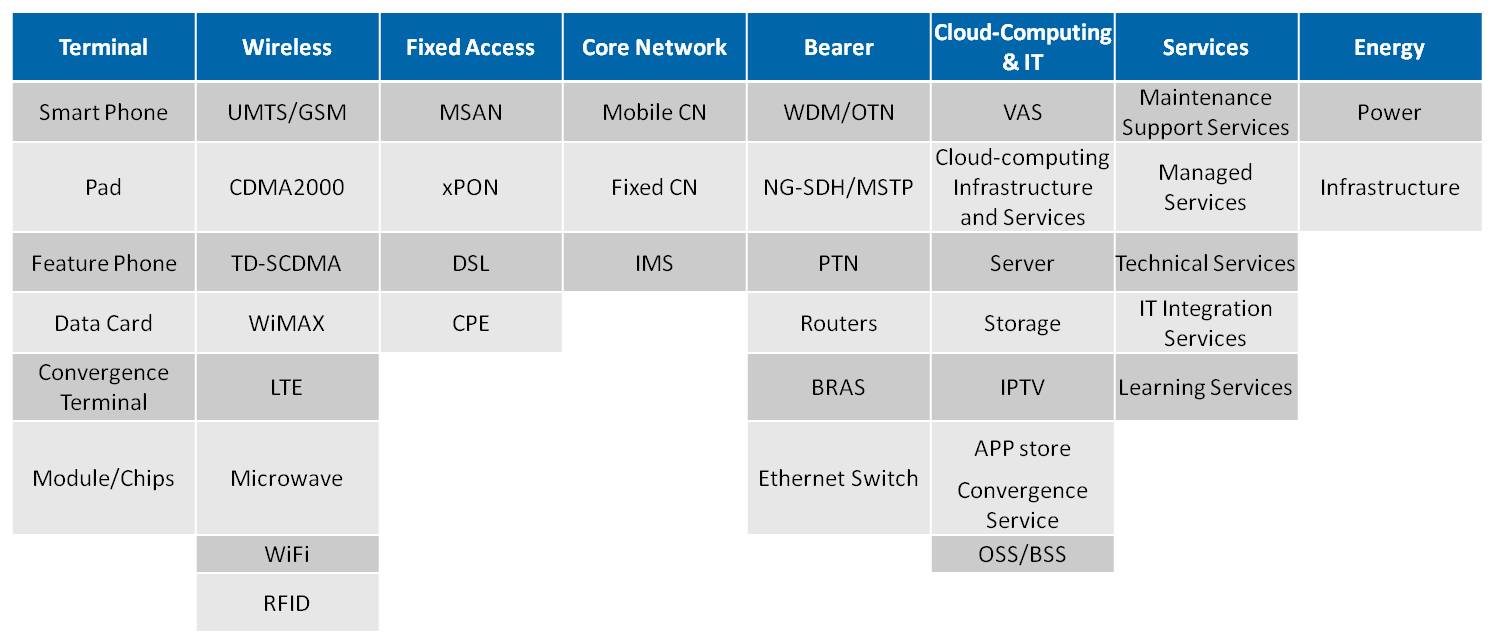 | Terminal | Wireless | Fixed Access | Core Network | Bearer | Cloud-Computing & IT | Services | Energy |
|---|---|---|---|---|---|---|---|
| Smart Phone | UMTS/GSM | MSAN | Mobile CN | WDM/OTN | VAS | Maintenance Support Services | Power |
| Pad | CDMA2000 | xPON | Fixed CN | NG-SDH/MSTP | Cloud-computing Infrastructure and Services | Managed Services | Infrastructure |
| Feature Phone | TD-SCDMA | DSL | IMS | PTN | Server | Technical Services | |
| Data Card | WiMAX | CPE | | Routers | Storage | IT Integration Services | |
| Convergence Terminal | LTE | | | BRAS | IPTV | Learning Services | |
| Module/Chips | Microwave | | | Ethernet Switch | APP store Convergence Service | | |
| | WiFi | | | | OSS/BSS | | |
| | RFID | | | | | | |